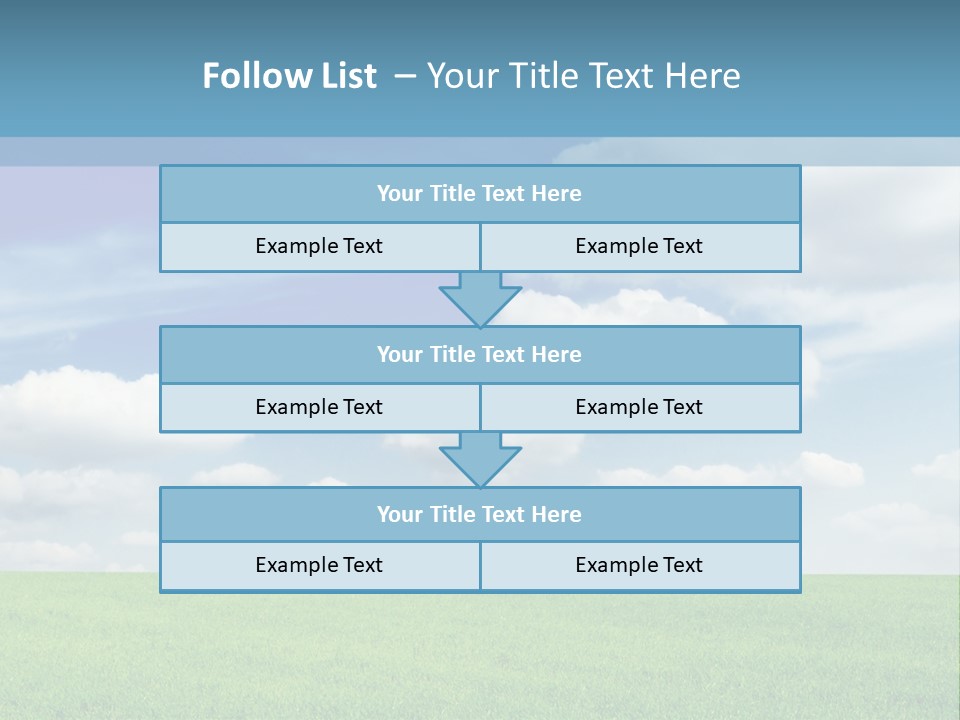 Follow List – Your Title Text Here

Your Title Text Here

Example Text

Example Text

Your Title Text Here

Example Text

Example Text

Your Title Text Here

Example Text

Example Text